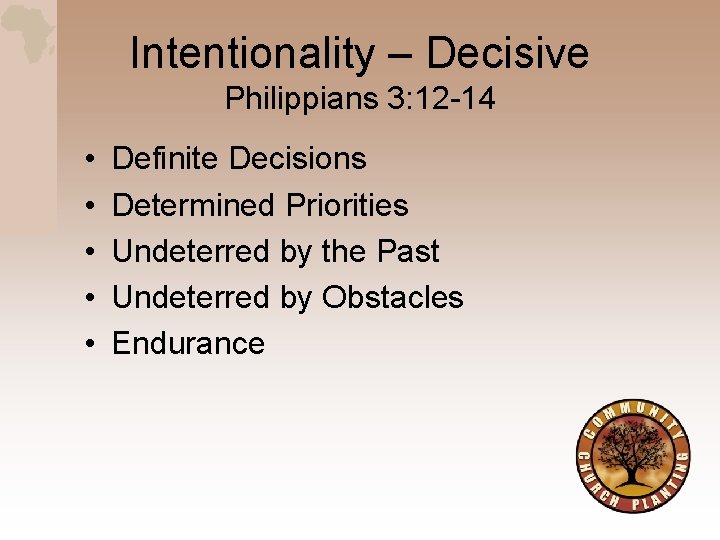 Intentionality – Decisive
Philippians 3:12-14

• Definite Decisions
• Determined Priorities
• Undeterred by the Past
• Undeterred by Obstacles
• Endurance

COMMUNITY CHURCH PLANTING